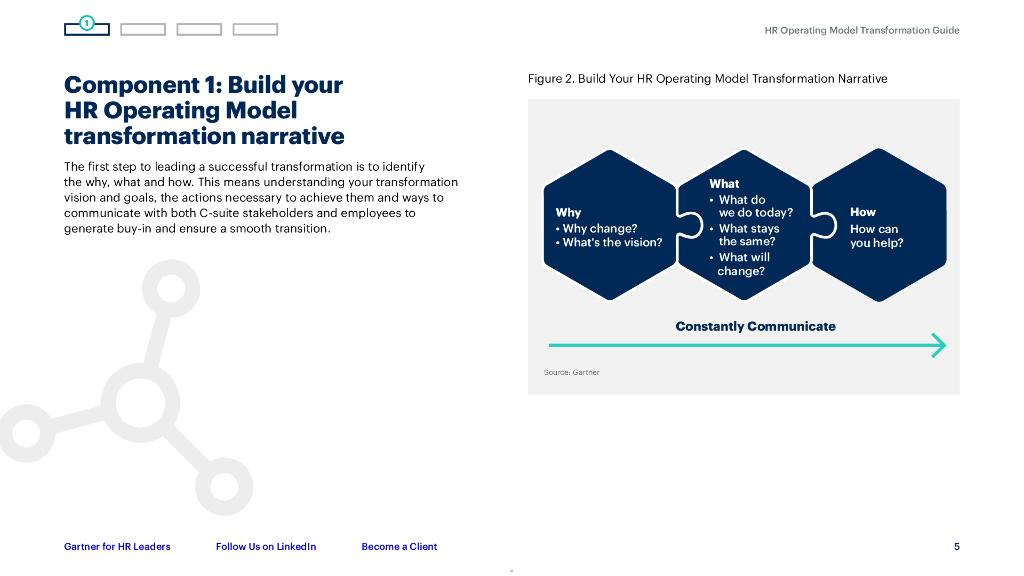 1

HR Operating Model Transformation Guide

Component 1: Build your HR Operating Model transformation narrative

The first step to leading a successful transformation is to identify the why, what and how. This means understanding your transformation vision and goals, the actions necessary to achieve them and ways to communicate with both C-suite stakeholders and employees to generate buy-in and ensure a smooth transition.

Figure 2. Build Your HR Operating Model Transformation Narrative

Why
• Why change?
• What's the vision?

What
• What do we do today?
• What stays the same?
• What will change?

How
How can you help?

Constantly Communicate

Source: Gartner

Gartner for HR Leaders Follow Us on LinkedIn Become a Client

5